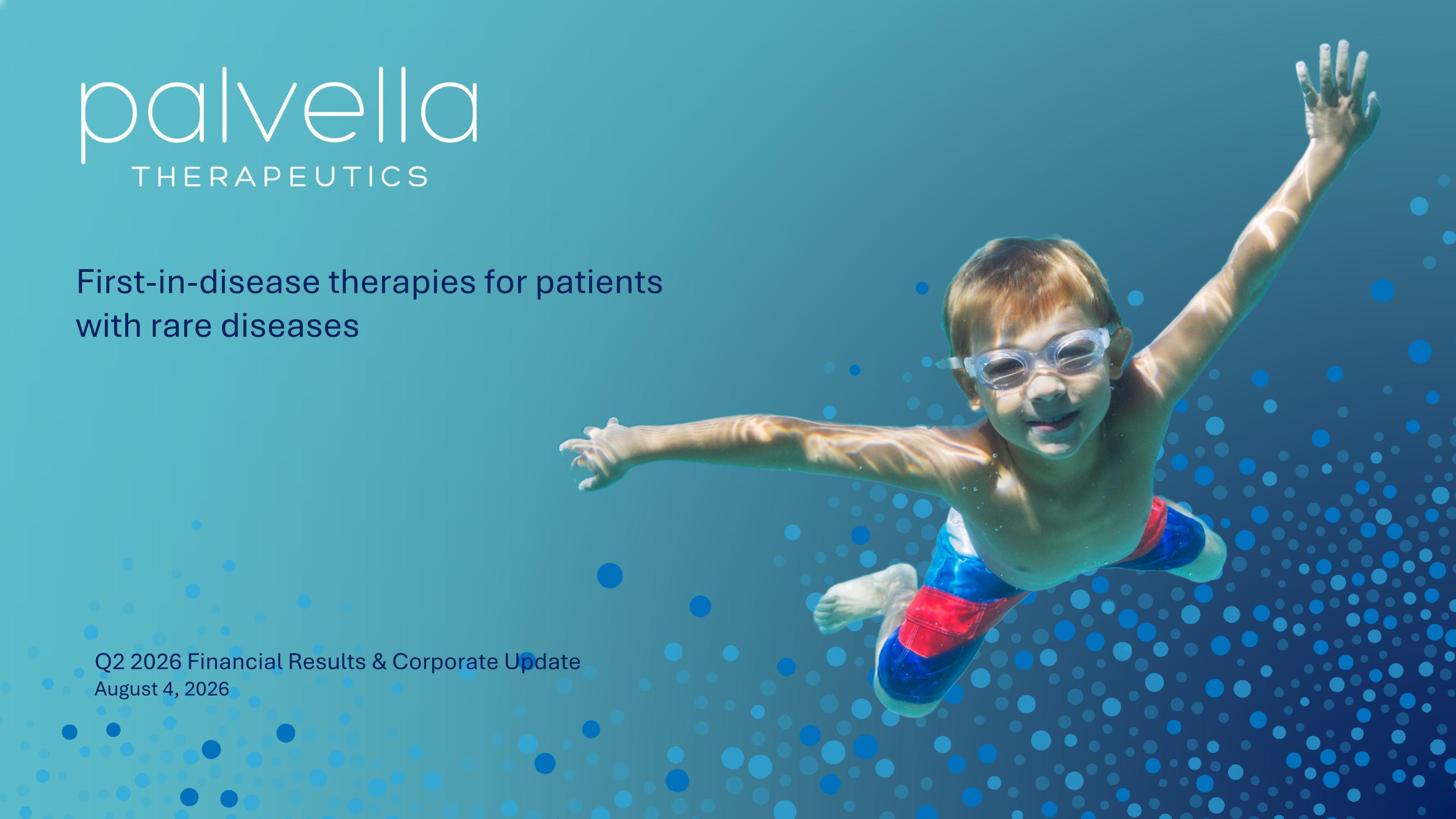 palvella
THERAPEUTICS

First-in-disease therapies for patients with rare diseases

Q2 2026 Financial Results & Corporate Update
August 4, 2026